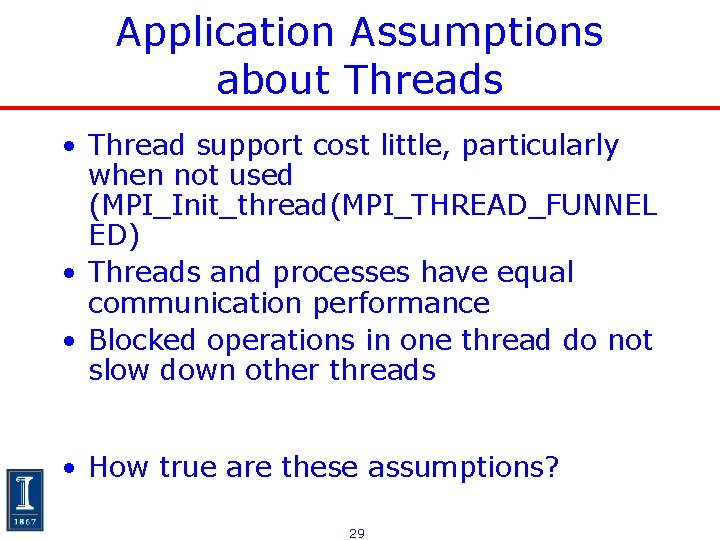 Application Assumptions about Threads

• Thread support cost little, particularly when not used (MPI_Init_thread(MPI_THREAD_FUNNELED)

• Threads and processes have equal communication performance

• Blocked operations in one thread do not slow down other threads

• How true are these assumptions?

I
1867

29